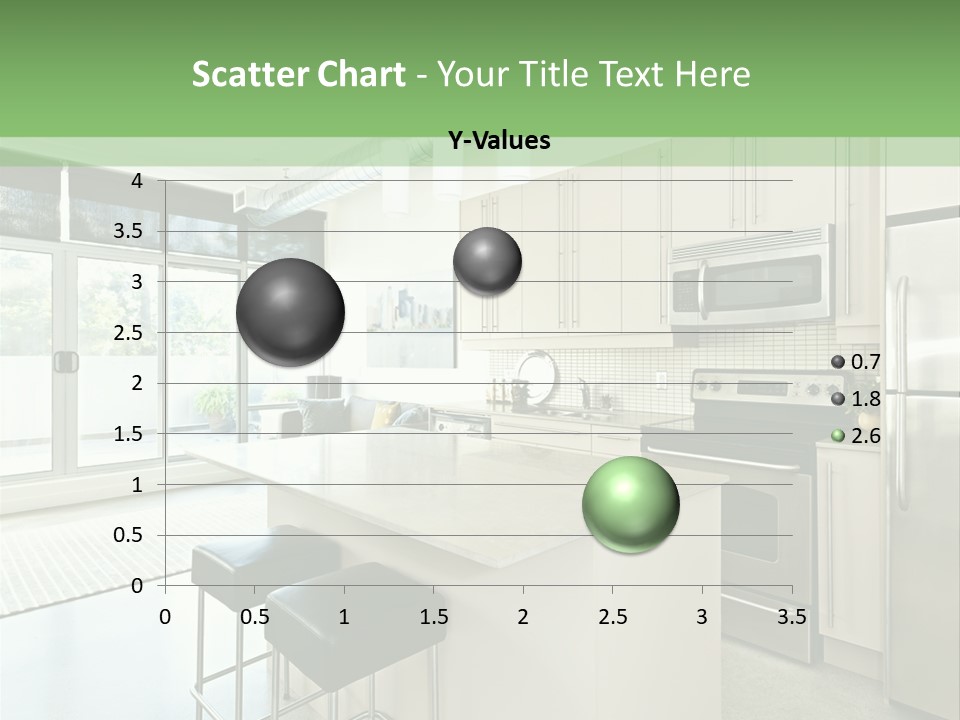 Scatter Chart - Your Title Text Here

Y-Values

4
3.5
3
2.5
2
1.5
1
0.5
0

0 0.5 1 1.5 2 2.5 3 3.5

0.7
1.8
2.6